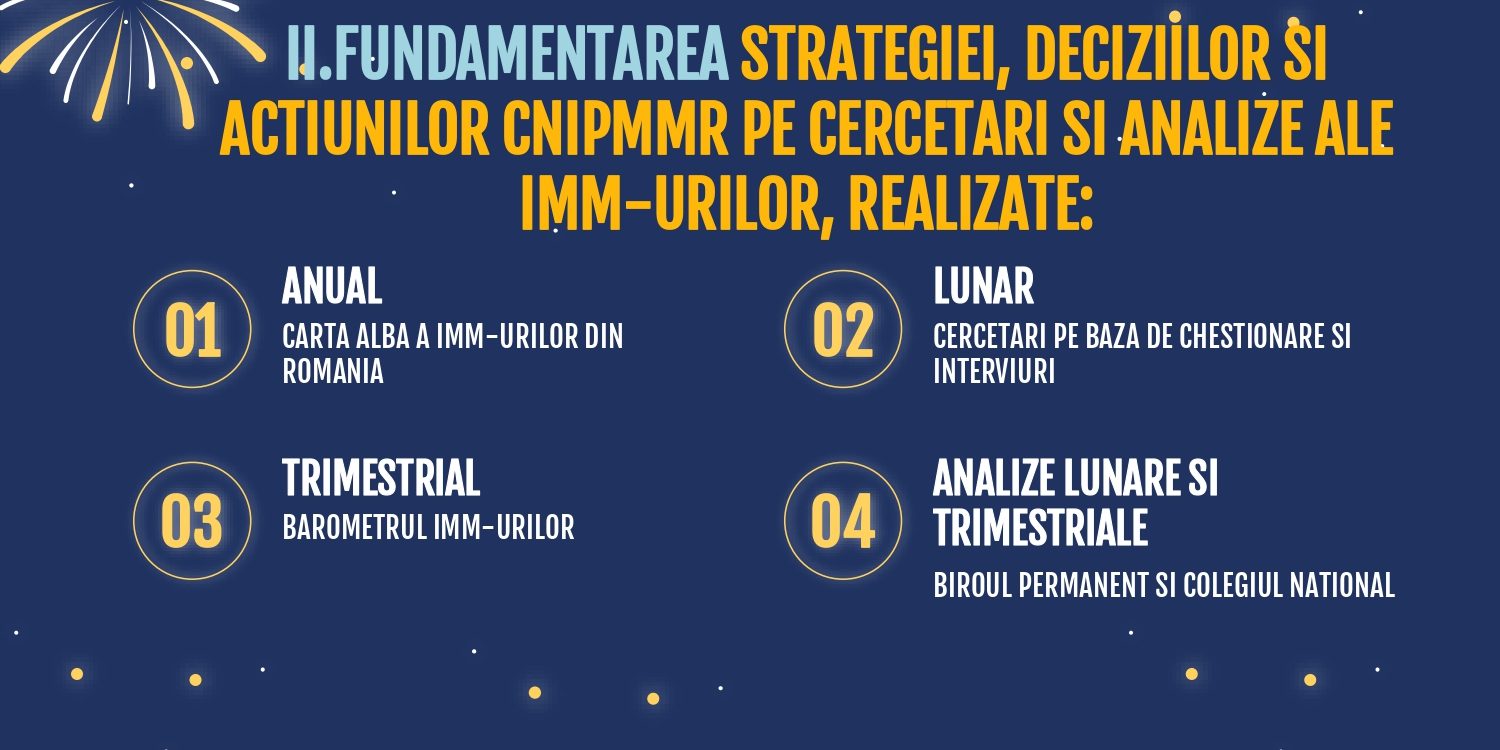 II.FUNDAMENTAREA STRATEGIEI, DECIZIILOR SI ACTIUNILOR CNIPMMR PE CERCETARI SI ANALIZE ALE IMM-URILOR, REALIZATE:

01

ANUAL

CARTA ALBA A IMM-URILOR DIN ROMANIA

02

LUNAR

CERCETARI PE BAZA DE CHESTIONARE SI INTERVIURI

03

TRIMESTRIAL

BAROMETRUL IMM-URILOR

04

ANALIZE LUNARE SI TRIMESTRIALE

BIROUL PERMANENT SI COLEGIUL NATIONAL